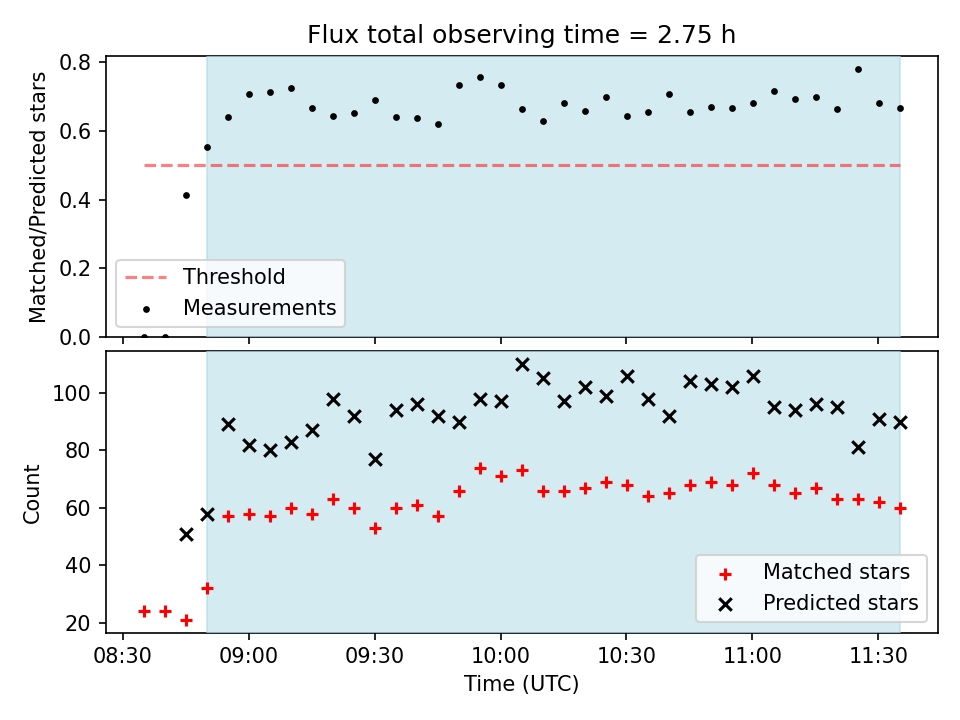 Flux total observing time = 2.75 h

Matched/Predicted stars

0.8
0.6
0.4
0.2
0.0

Threshold
Measurements

Count

100
80
60
40
20

Matched stars
Predicted stars

08:30
09:00
09:30
10:00
10:30
11:00
11:30

Time (UTC)